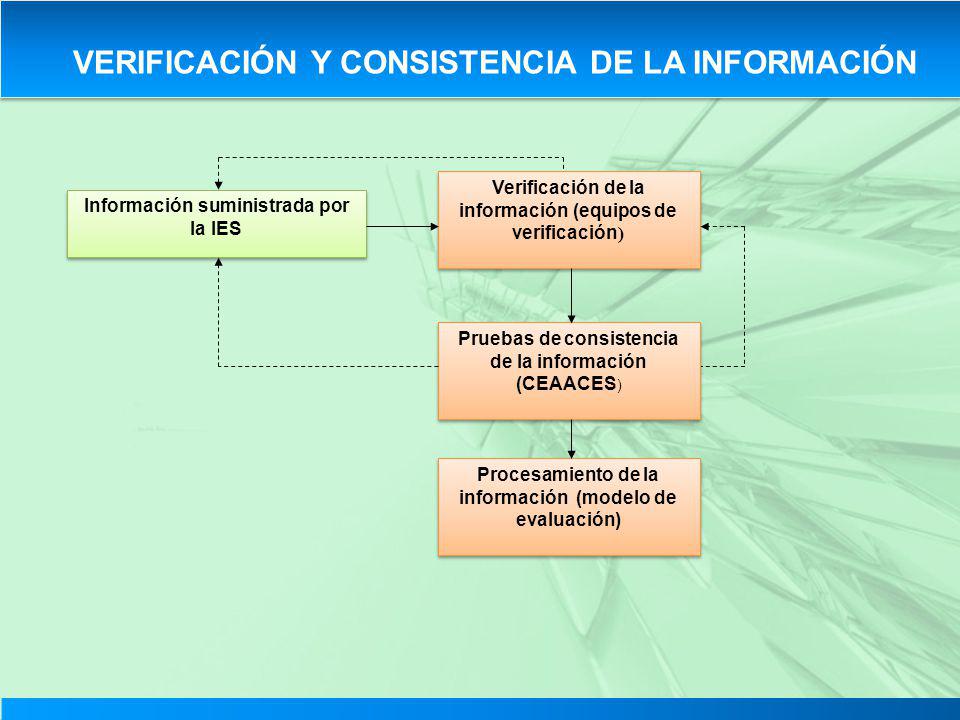 VERIFICACIÓN Y CONSISTENCIA DE LA INFORMACIÓN

Información suministrada por la IES

Verificación de la información (equipos de verificación)

Pruebas de consistencia de la información (CEAACES)

Procesamiento de la información (modelo de evaluación)